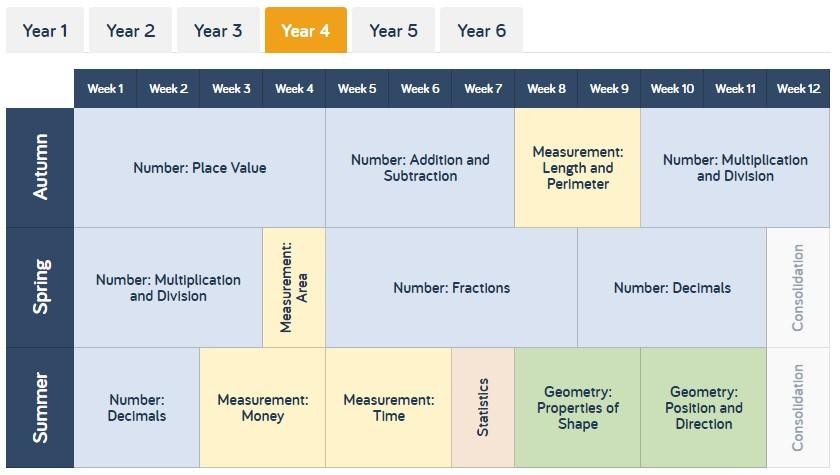 Year 1 Year 2 Year 3 Year 4 Year 5 Year 6

| | Week 1 | Week 2 | Week 3 | Week 4 | Week 5 | Week 6 | Week 7 | Week 8 | Week 9 | Week 10 | Week 11 | Week 12 |
|---|---|---|---|---|---|---|---|---|---|---|---|---|
| Autumn | Number: Place Value | | | | Number: Addition and Subtraction | | | Measurement: Length and Perimeter | | Number: Multiplication and Division | | |
| Spring | Number: Multiplication and Division | | | Measurement: Area | Number: Fractions | | | | Number: Decimals | | | Consolidation |
| Summer | Number: Decimals | | Measurement: Money | | Measurement: Time | | Statistics | Geometry: Properties of Shape | | Geometry: Position and Direction | | Consolidation |